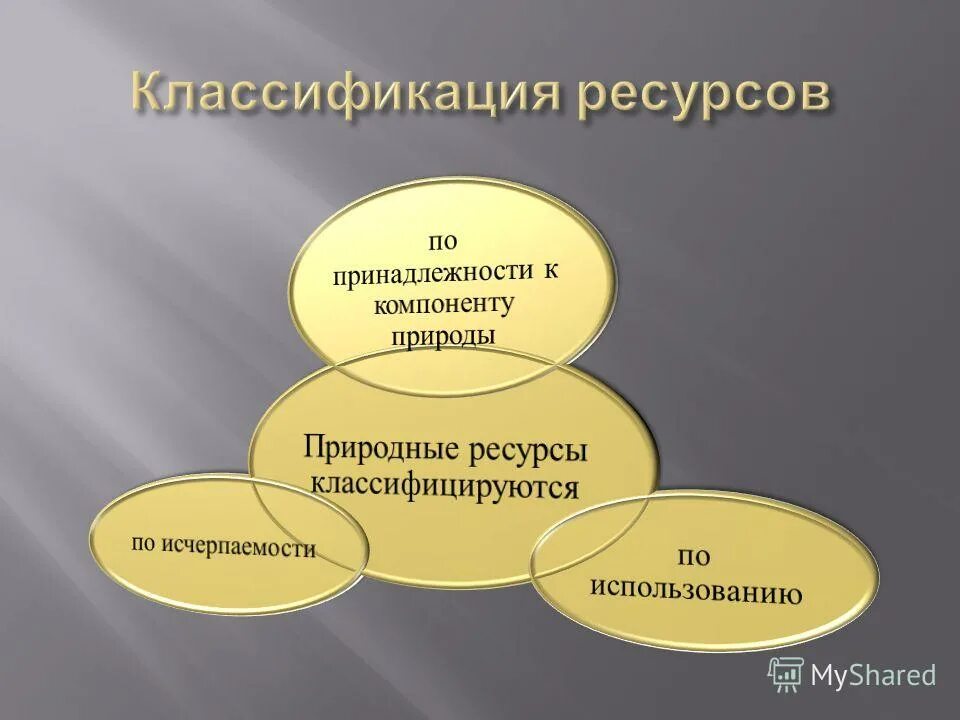 Классификация ресурсов

по принадлежности к компоненту природы

Природные ресурсы классифицируются

по исчерпаемости

по использованию

MyShared